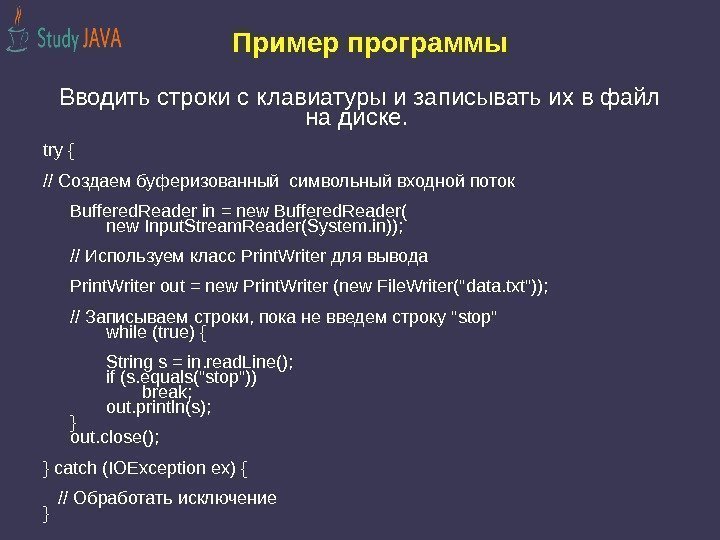 Study JAVA

Пример программы

Вводить строки с клавиатуры и записывать их в файл на диске.

try {

// Создаем буферизованный символьный входной поток

BufferedReader in = new BufferedReader(
new InputStreamReader(System.in));

// Используем класс PrintWriter для вывода

PrintWriter out = new PrintWriter (new FileWriter("data.txt"));

// Записываем строки, пока не введем строку "stop"
while (true) {

String s = in.readLine();
if (s.equals("stop"))
break;
out.println(s);
}
out.close();

} catch (IOException ex) {

// Обработать исключение
}